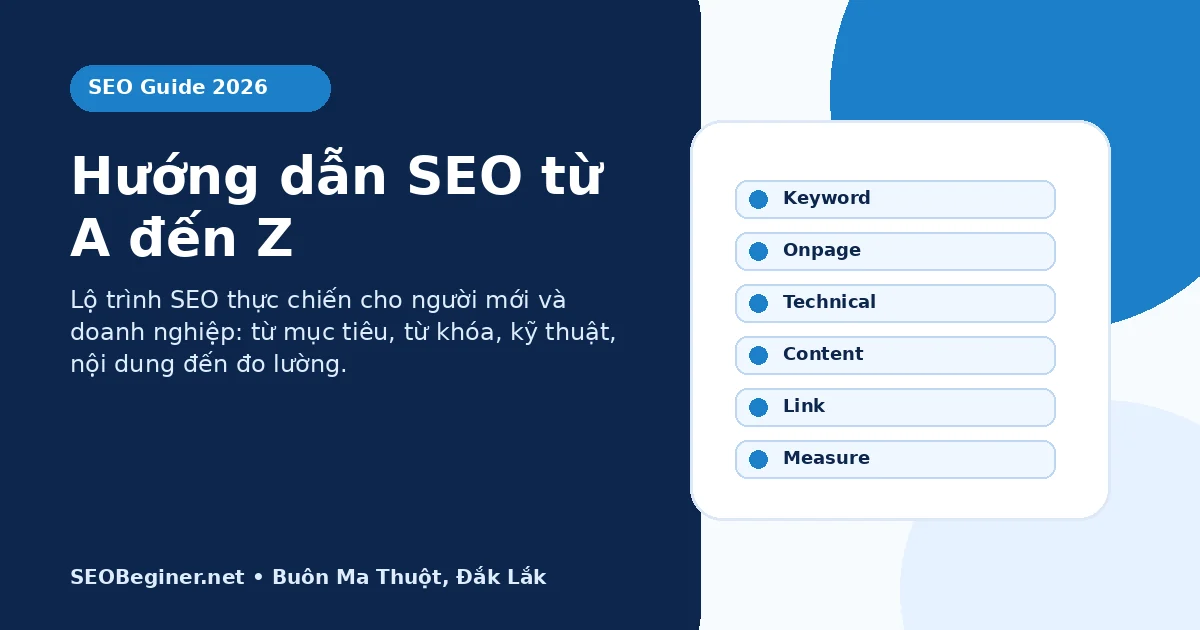 SEO Guide 2026

Hướng dẫn SEO từ A đến Z

Lộ trình SEO thực chiến cho người mới và doanh nghiệp: từ mục tiêu, từ khóa, kỹ thuật, nội dung đến đo lường.

SEOBeginer.net • Buôn Ma Thuột, Đắk Lắk

Keyword
Onpage
Technical
Content
Link
Measure